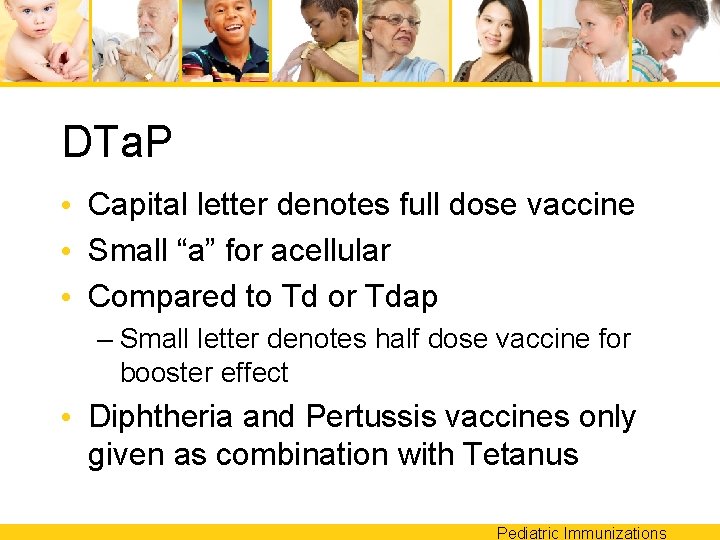 DTaP

• Capital letter denotes full dose vaccine
• Small “a” for acellular
• Compared to Td or Tdap
  – Small letter denotes half dose vaccine for booster effect
• Diphtheria and Pertussis vaccines only given as combination with Tetanus

Pediatric Immunizations